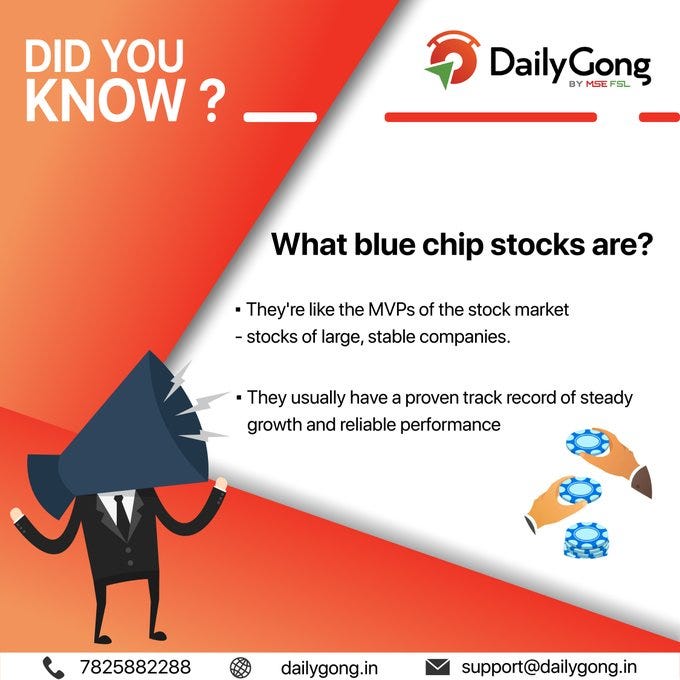 DID YOU KNOW ?

DailyGong
BY MSE FSL

What blue chip stocks are?

▪ They're like the MVPs of the stock market - stocks of large, stable companies.

▪ They usually have a proven track record of steady growth and reliable performance

7825882288 dailygong.in support@dailygong.in